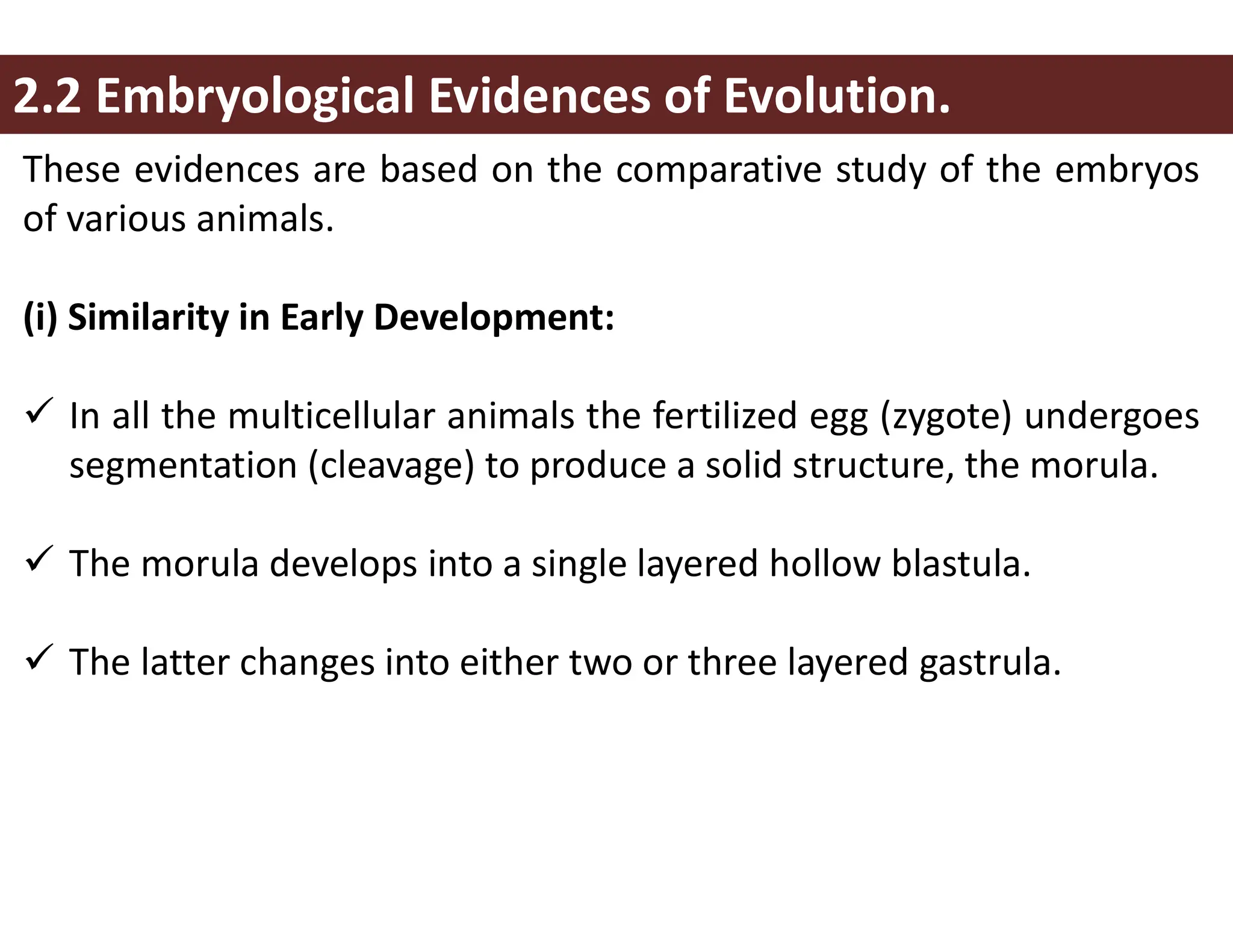 2.2 Embryological Evidences of Evolution.

These evidences are based on the comparative study of the embryos of various animals.

(i) Similarity in Early Development:

✓ In all the multicellular animals the fertilized egg (zygote) undergoes segmentation (cleavage) to produce a solid structure, the morula.

✓ The morula develops into a single layered hollow blastula.

✓ The latter changes into either two or three layered gastrula.